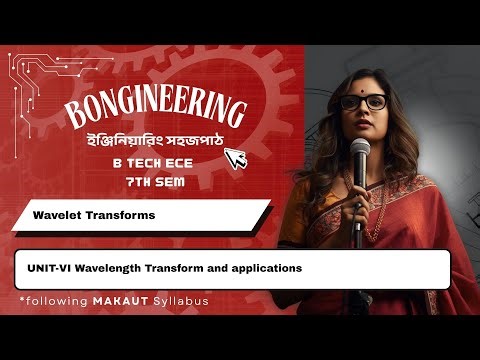 BONGINEERING
ইঞ্জিনিয়ারিং সহজপাঠ
B TECH ECE
7TH SEM

Wavelet Transforms

UNIT-VI Wavelength Transform and applications

*following MAKAUT Syllabus